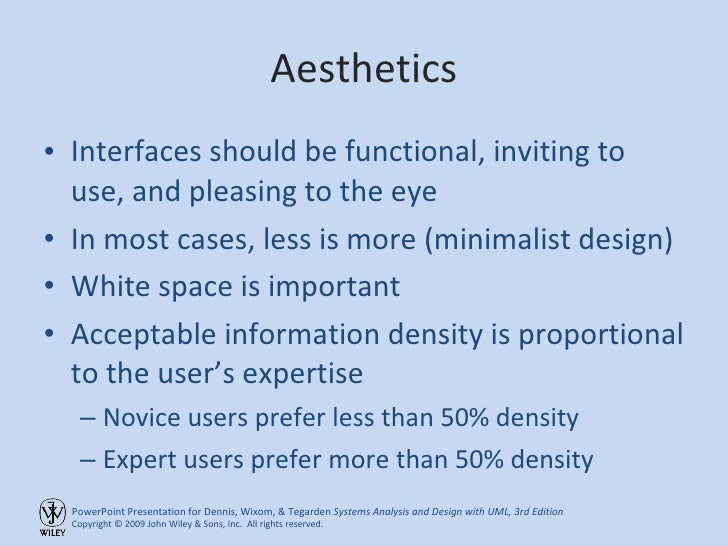 Aesthetics

• Interfaces should be functional, inviting to use, and pleasing to the eye
• In most cases, less is more (minimalist design)
• White space is important
• Acceptable information density is proportional to the user's expertise
– Novice users prefer less than 50% density
– Expert users prefer more than 50% density

WILEY
PowerPoint Presentation for Dennis, Wixom, & Tegarden Systems Analysis and Design with UML, 3rd Edition
Copyright © 2009 John Wiley & Sons, Inc. All rights reserved.